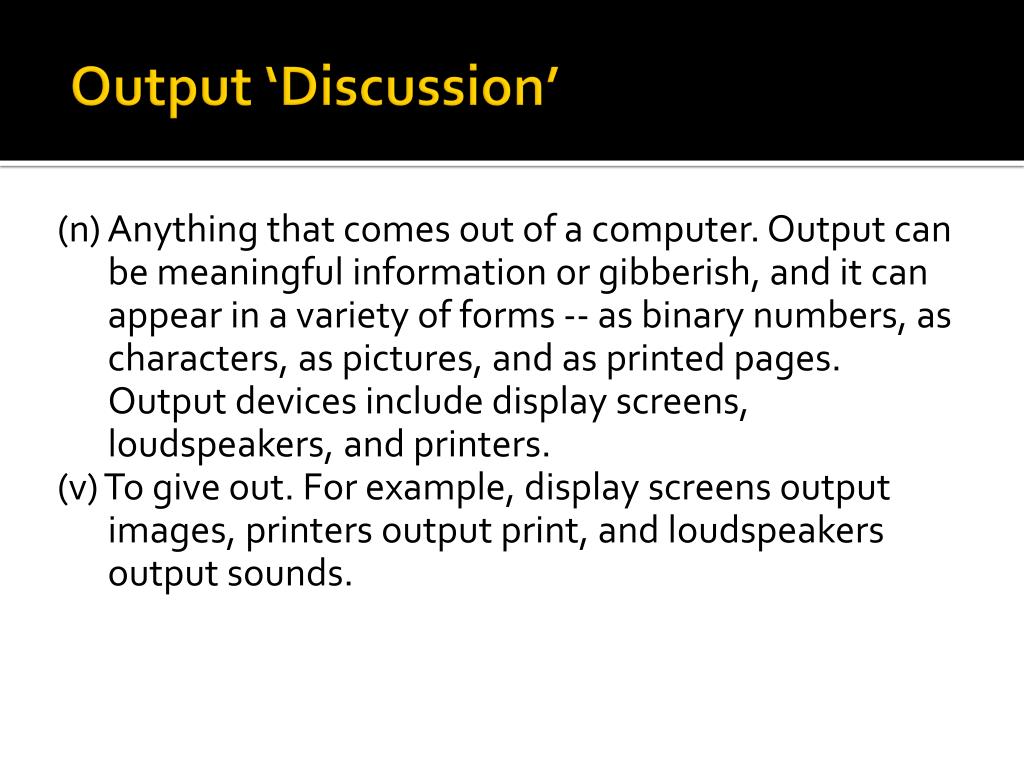 Output ‘Discussion’

(n) Anything that comes out of a computer. Output can be meaningful information or gibberish, and it can appear in a variety of forms -- as binary numbers, as characters, as pictures, and as printed pages. Output devices include display screens, loudspeakers, and printers.
(v) To give out. For example, display screens output images, printers output print, and loudspeakers output sounds.